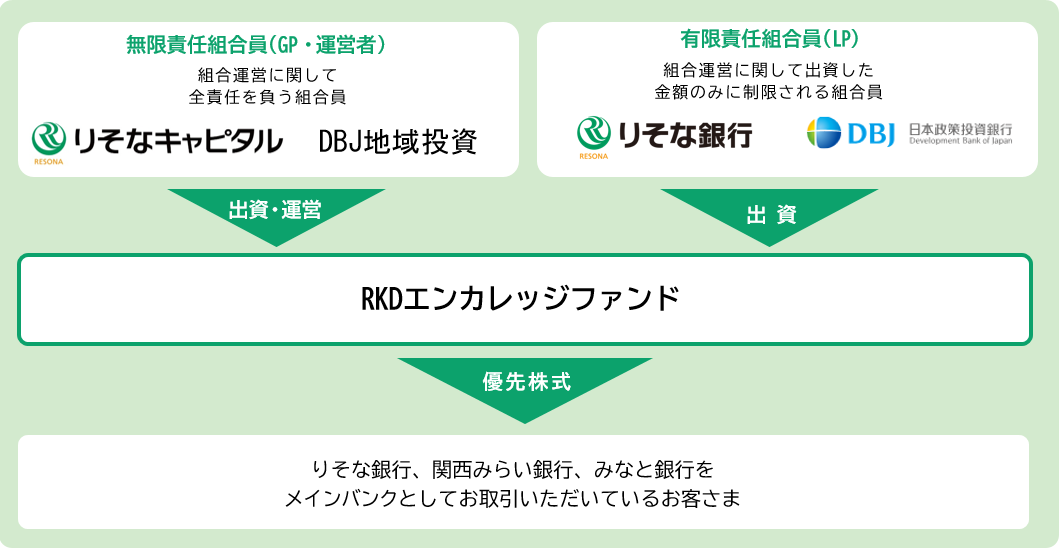 無限責任組合員(GP・運営者)

組合運営に関して
全責任を負う組合員

RESONA りそなキャピタル

DBJ地域投資

有限責任組合員(LP)

組合運営に関して出資した
金額のみに制限される組合員

RESONA りそな銀行

DBJ 日本政策投資銀行 Development Bank of Japan

出資・運営

出 資

RKDエンカレッジファンド

優先株式

りそな銀行、関西みらい銀行、みなと銀行を
メインバンクとしてお取引いただいているお客さま